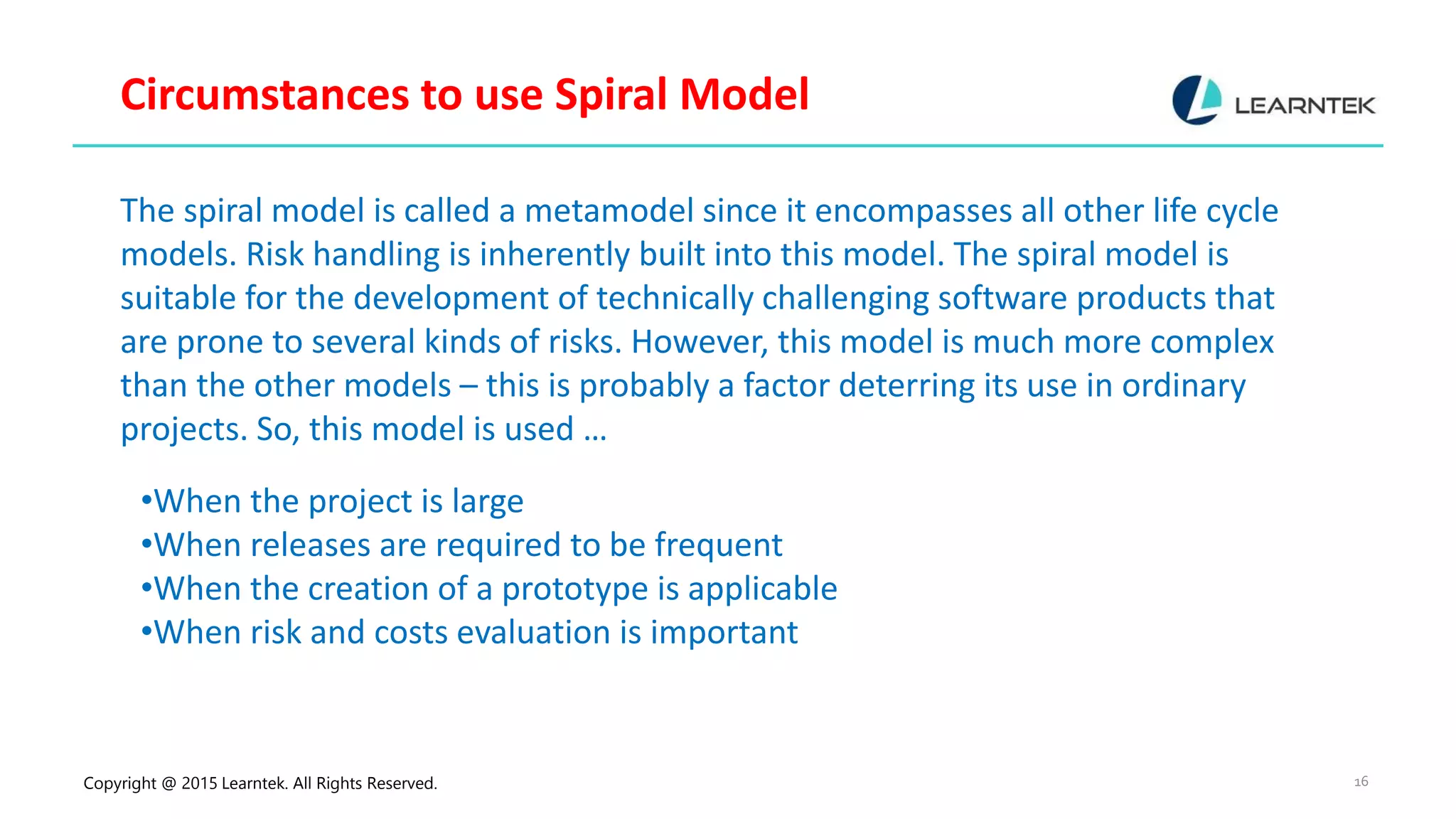 Circumstances to use Spiral Model

LEARNTEK

The spiral model is called a metamodel since it encompasses all other life cycle models. Risk handling is inherently built into this model. The spiral model is suitable for the development of technically challenging software products that are prone to several kinds of risks. However, this model is much more complex than the other models – this is probably a factor deterring its use in ordinary projects. So, this model is used …

•When the project is large
•When releases are required to be frequent
•When the creation of a prototype is applicable
•When risk and costs evaluation is important

Copyright @ 2015 Learntek. All Rights Reserved.

16